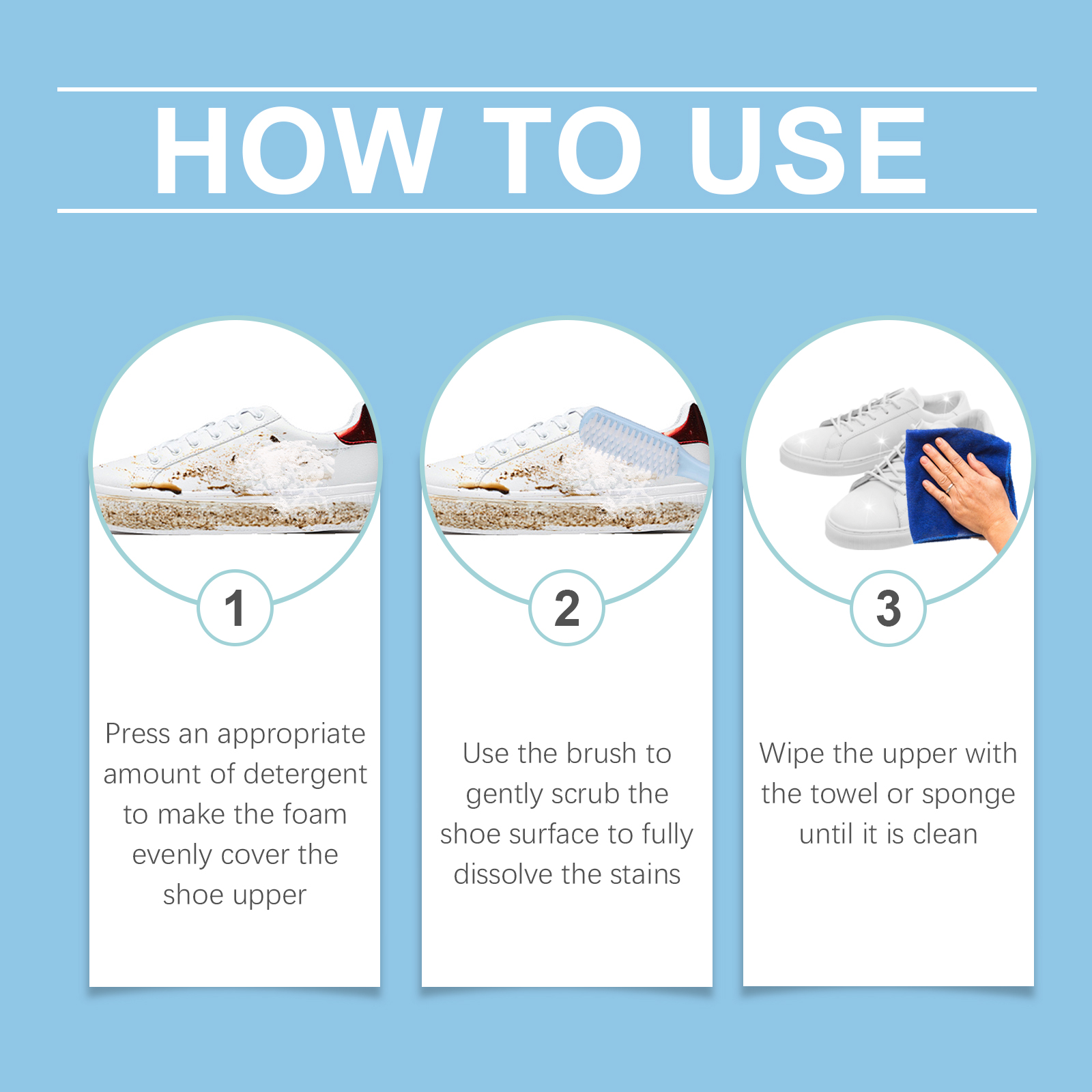 HOW TO USE

1

Press an appropriate amount of detergent to make the foam evenly cover the shoe upper

2

Use the brush to gently scrub the shoe surface to fully dissolve the stains

3

Wipe the upper with the towel or sponge until it is clean